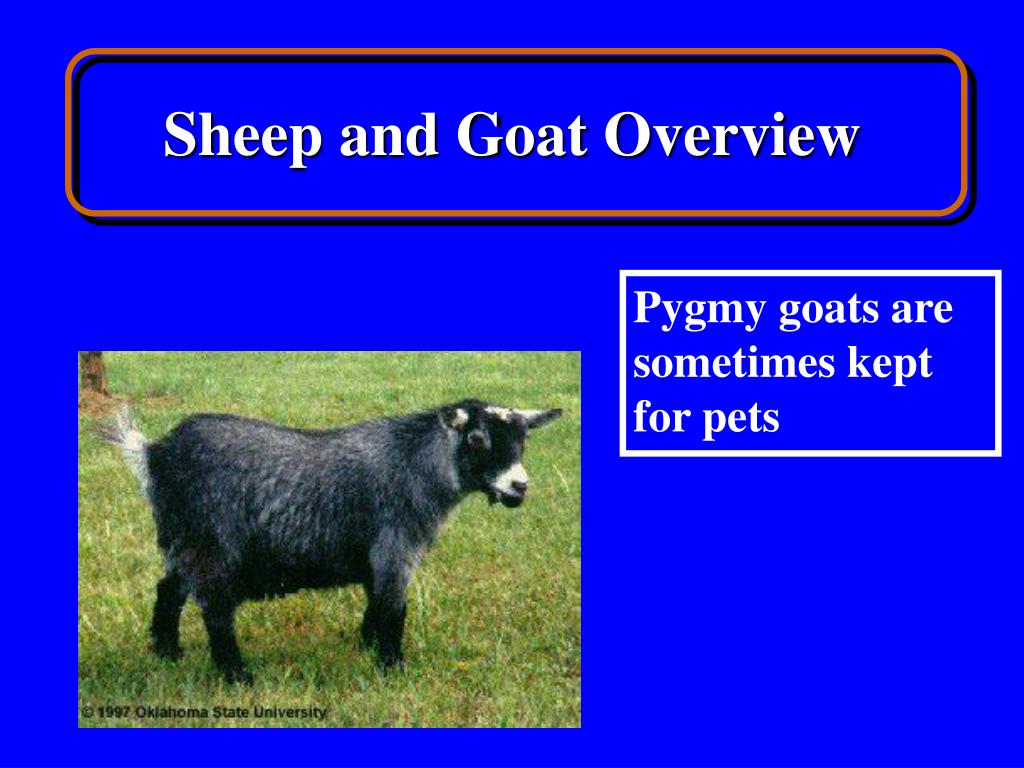 Sheep and Goat Overview

Pygmy goats are sometimes kept for pets

© 1997 Oklahoma State University